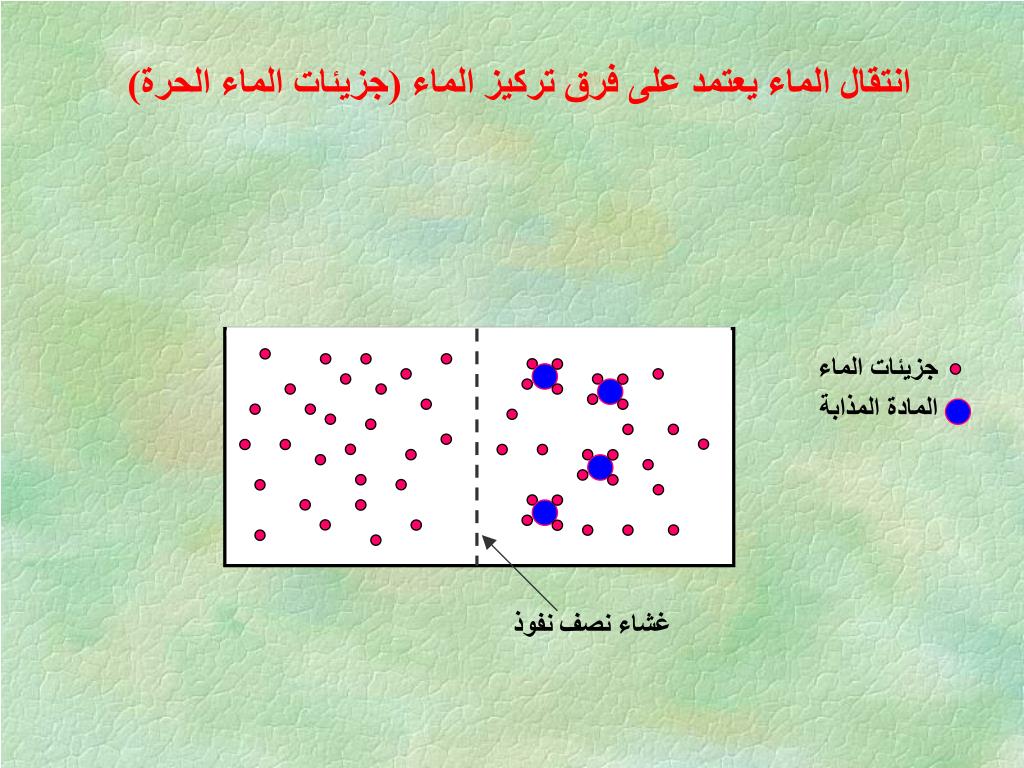 انتقال الماء يعتمد على فرق تركيز الماء (جزيئات الماء الحرة)

جزيئات الماء
المادة المذابة

غشاء نصف نفوذ